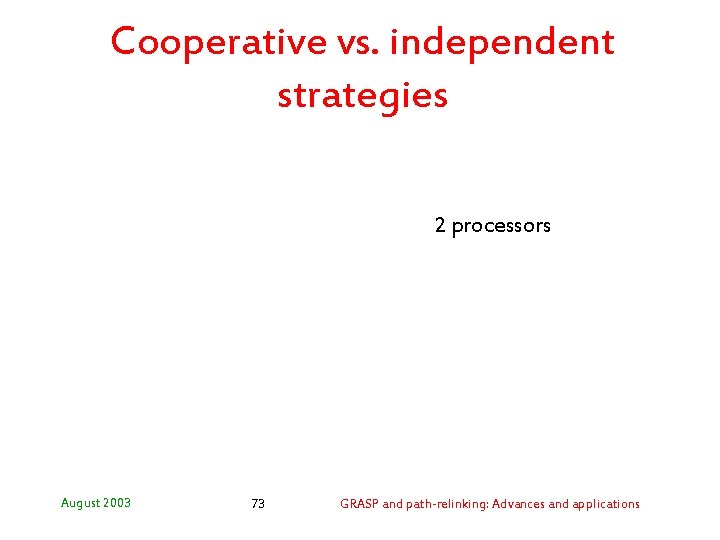 Cooperative vs. independent strategies

2 processors

August 2003

73

GRASP and path-relinking: Advances and applications